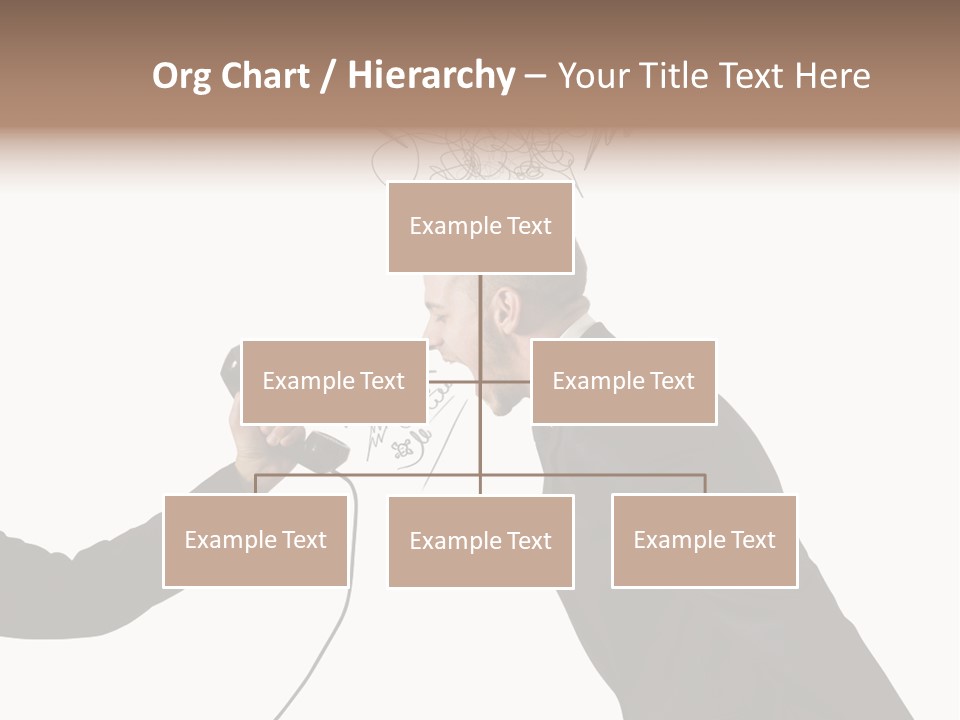 Org Chart / Hierarchy – Your Title Text Here

Example Text

Example Text

Example Text

Example Text

Example Text

Example Text